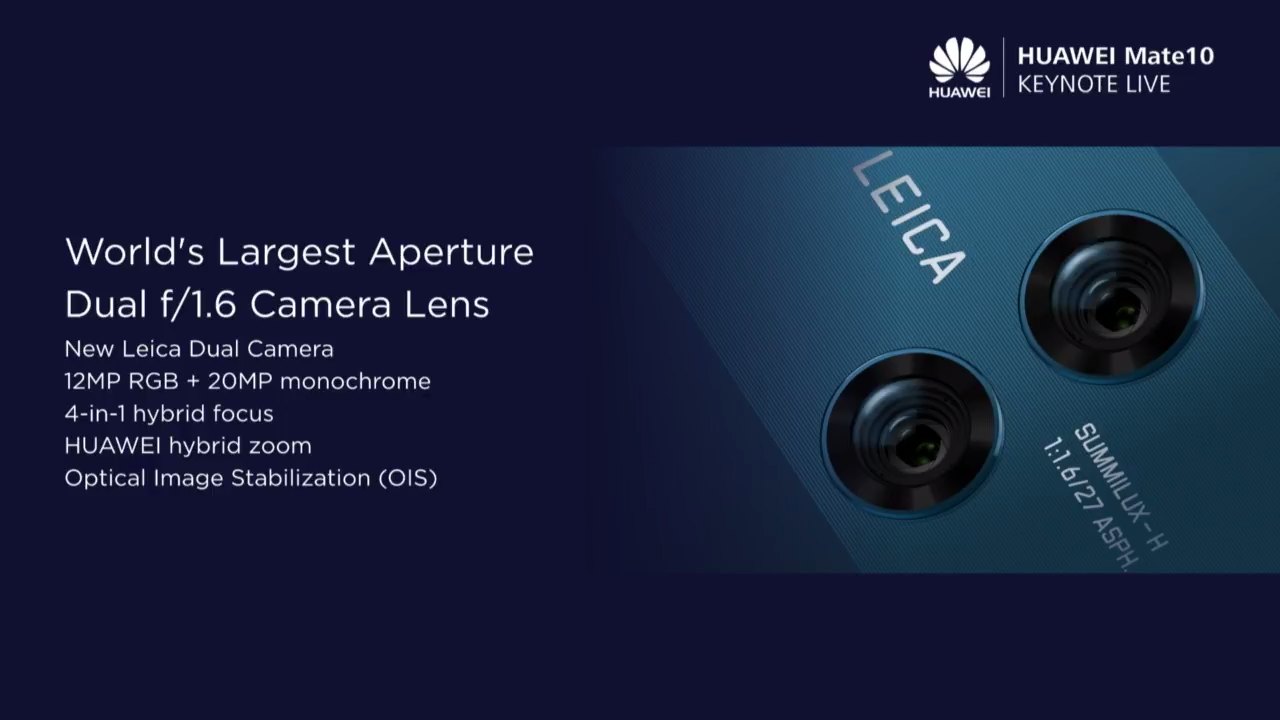 HUAWEI

HUAWEI Mate10
KEYNOTE LIVE

World's Largest Aperture
Dual f/1.6 Camera Lens

New Leica Dual Camera
12MP RGB + 20MP monochrome
4-in-1 hybrid focus
HUAWEI hybrid zoom
Optical Image Stabilization (OIS)

LEICA

SUMMILUX-H
1:1.6/27 ASPH.